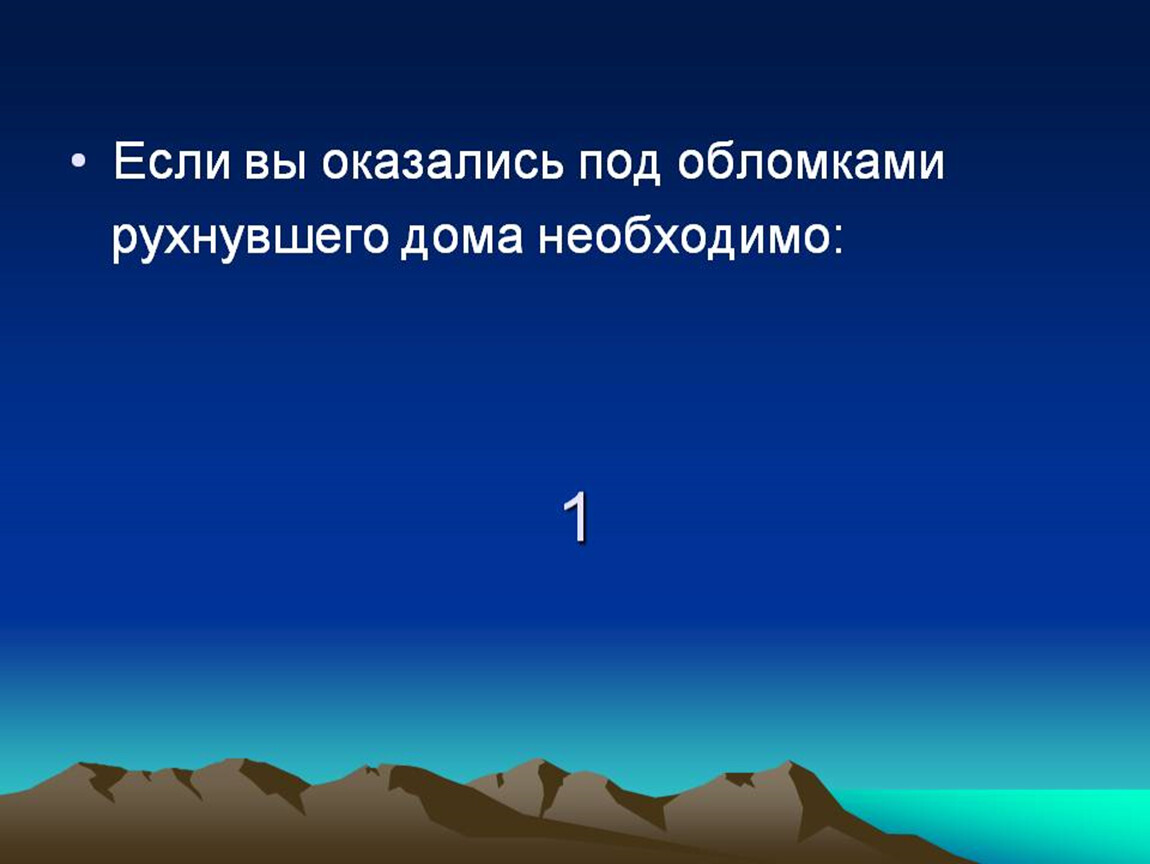 • Если вы оказались под обломками рухнувшего дома необходимо:

1